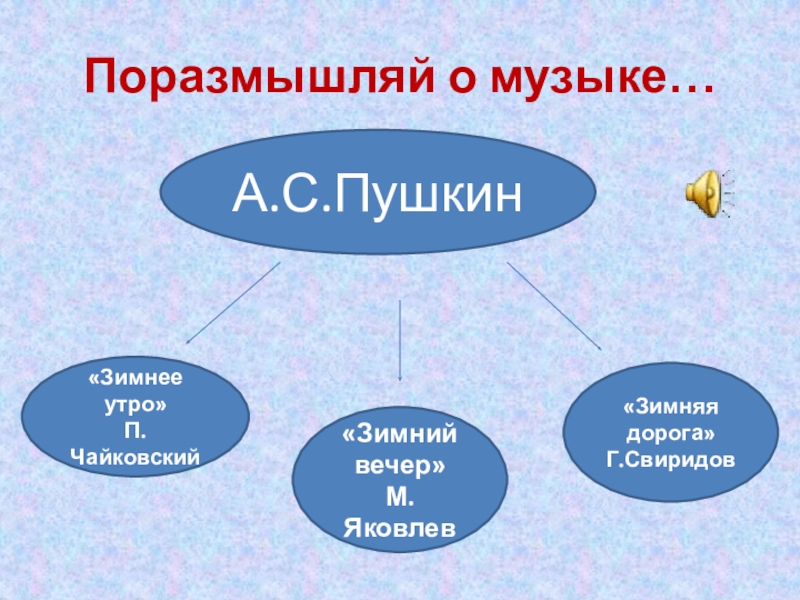 Поразмышляй о музыке…

А.С.Пушкин

«Зимнее утро» П. Чайковский

«Зимний вечер» М. Яковлев

«Зимняя дорога» Г.Свиридов